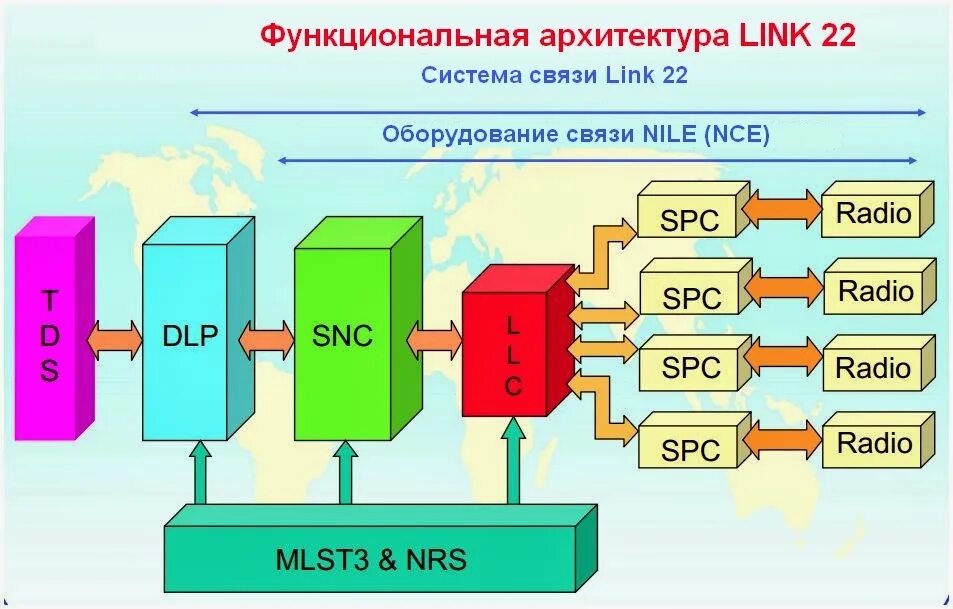 Функциональная архитектура LINK 22

Система связи Link 22

Оборудование связи NILE (NCE)

TDS

DLP

SNC

LLC

SPC

Radio

SPC

Radio

SPC

Radio

SPC

Radio

MLST3 & NRS